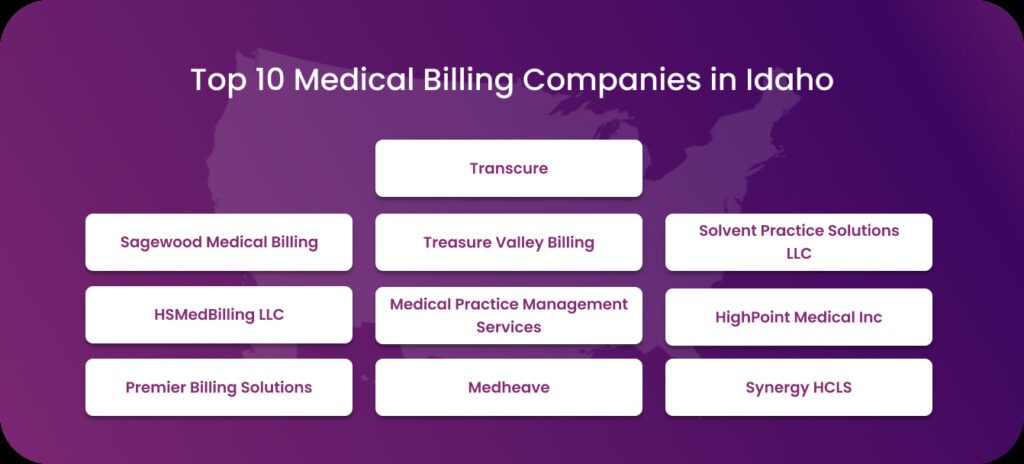 Top 10 Medical Billing Companies in Idaho

Transcure

Sagewood Medical Billing

Treasure Valley Billing

Solvent Practice Solutions LLC

HSMedBilling LLC

Medical Practice Management Services

HighPoint Medical Inc

Premier Billing Solutions

Medheave

Synergy HCLS